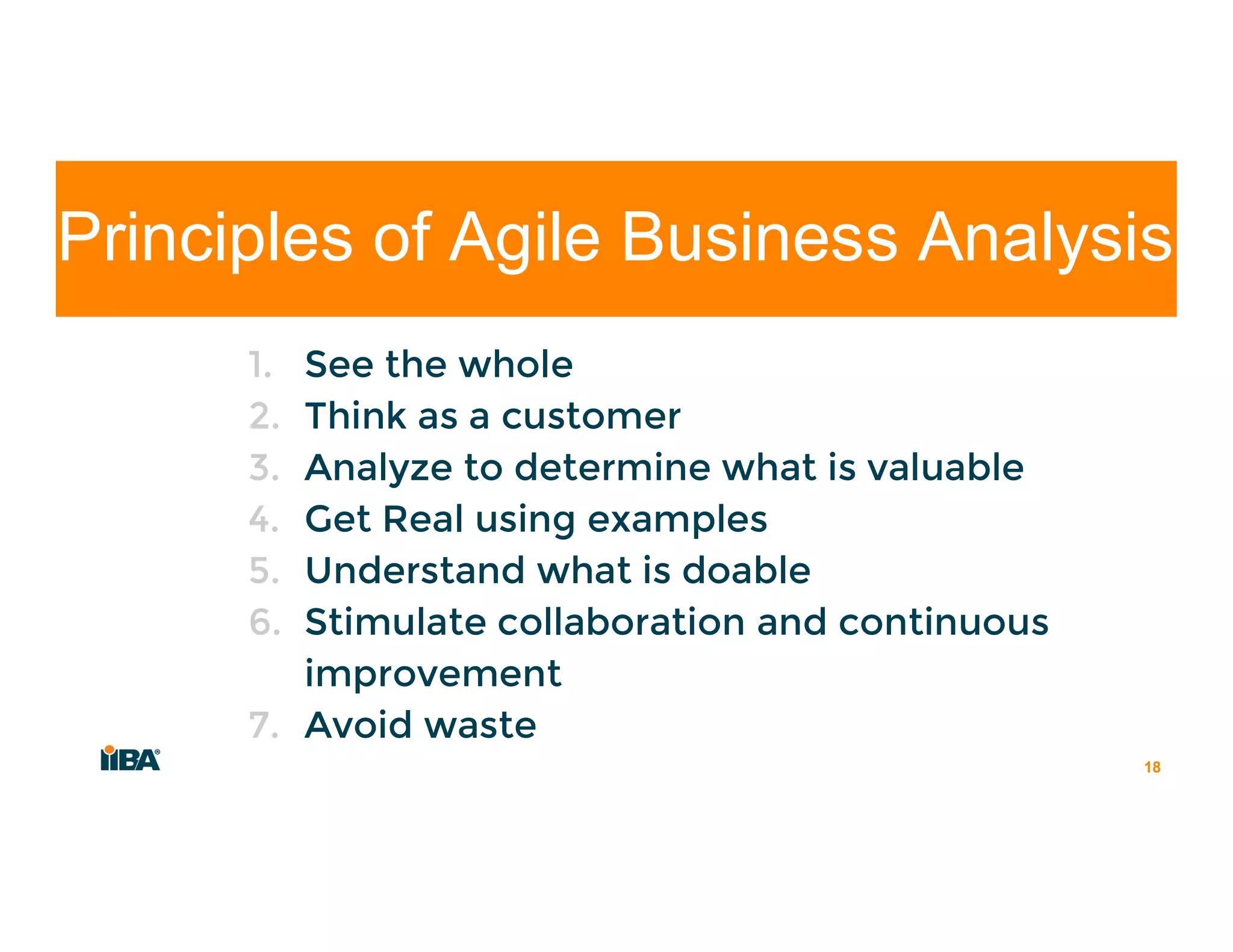 Principles of Agile Business Analysis

1. See the whole
2. Think as a customer
3. Analyze to determine what is valuable
4. Get Real using examples
5. Understand what is doable
6. Stimulate collaboration and continuous improvement
7. Avoid waste

IIBA®

18